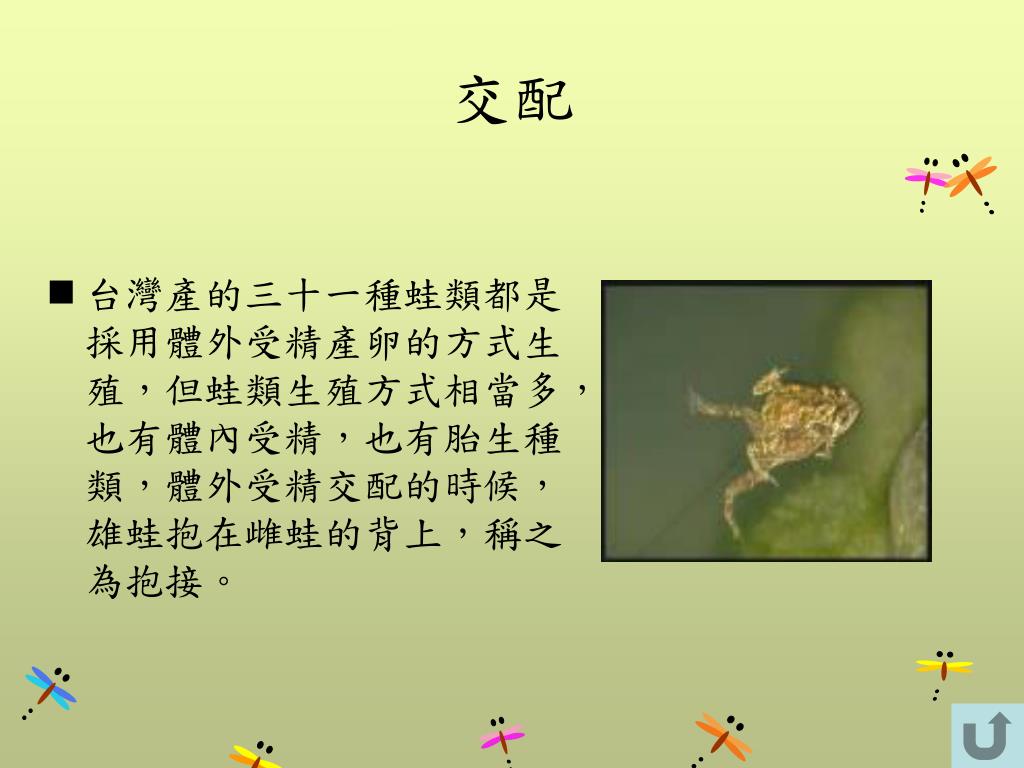 交配

■ 台灣產的三十一種蛙類都是採用體外受精產卵的方式生殖，但蛙類生殖方式相當多，也有體內受精，也有胎生種類，體外受精交配的時候，雄蛙抱在雌蛙的背上，稱之為抱接。